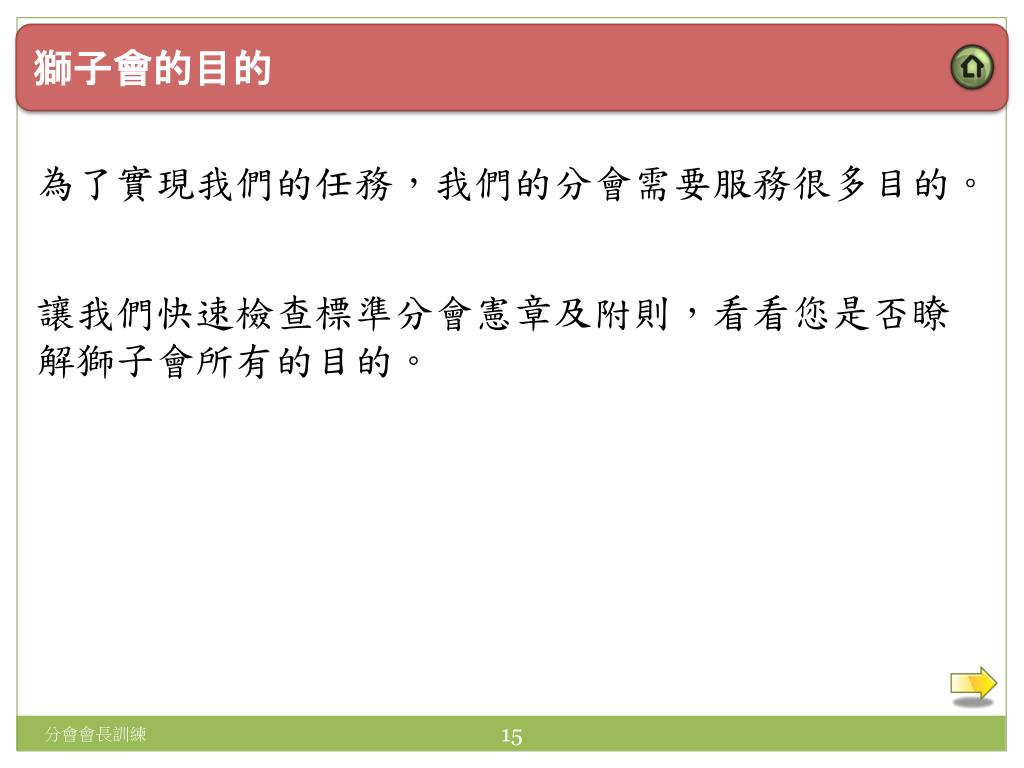 獅子會的目的

為了實現我們的任務，我們的分會需要服務很多目的。

讓我們快速檢查標準分會憲章及附則，看看您是否瞭解獅子會所有的目的。

分會會長訓練

15